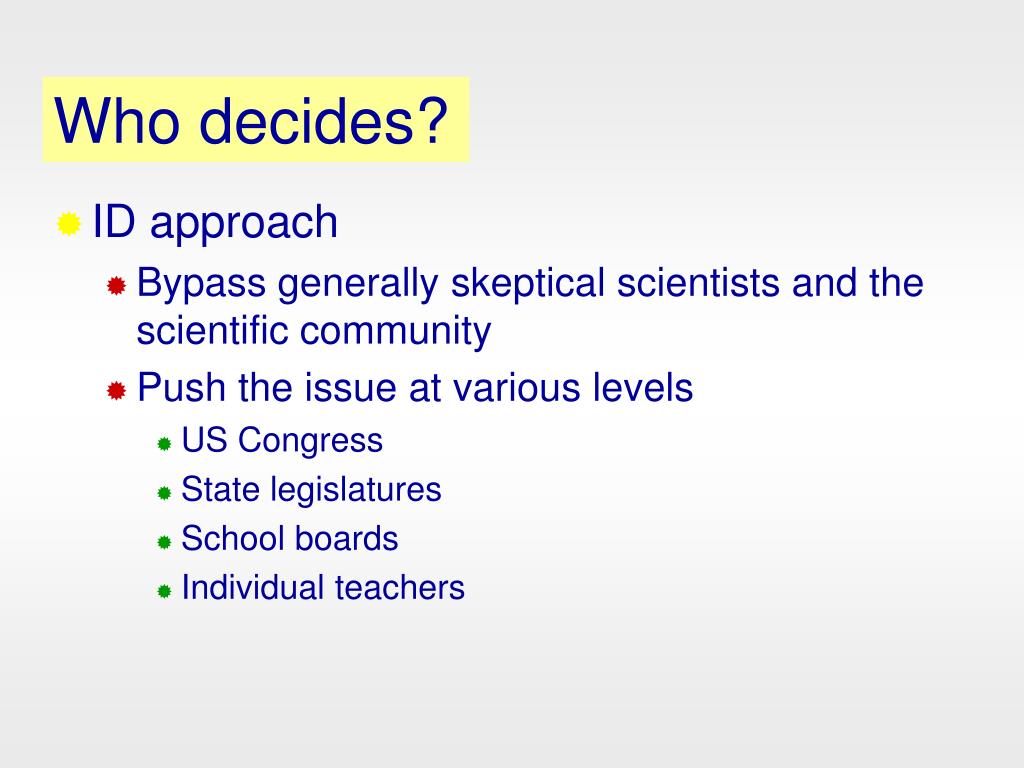 Who decides?

ID approach

Bypass generally skeptical scientists and the scientific community

Push the issue at various levels

US Congress

State legislatures

School boards

Individual teachers